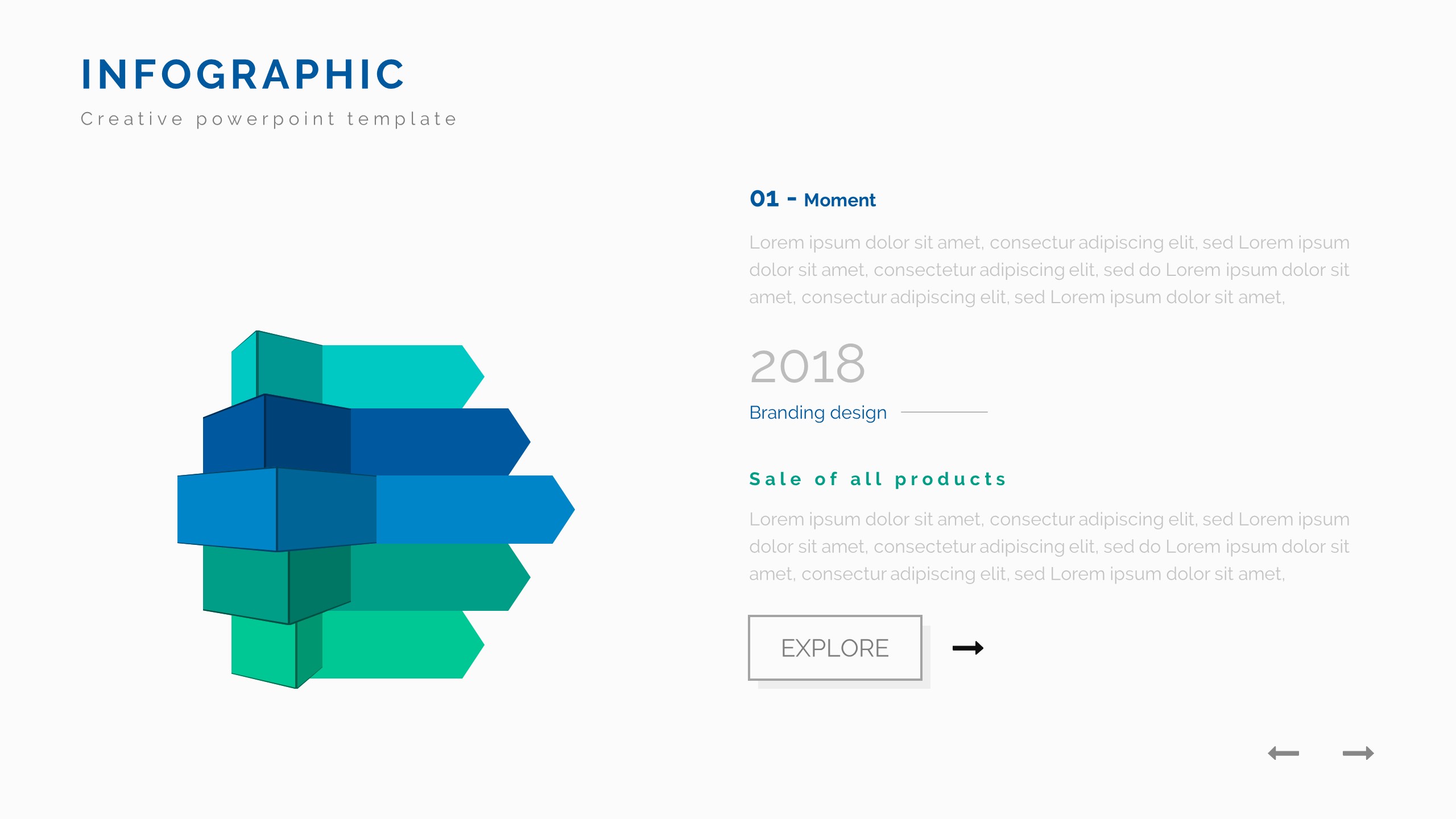 INFOGRAPHIC

Creative powerpoint template

01 - Moment

Lorem ipsum dolor sit amet, consectur adipiscing elit, sed Lorem ipsum dolor sit amet, consectetur adipiscing elit, sed do Lorem ipsum dolor sit amet, consectur adipiscing elit, sed Lorem ipsum dolor sit amet,

2018

Branding design

Sale of all products

Lorem ipsum dolor sit amet, consectur adipiscing elit, sed Lorem ipsum dolor sit amet, consectetur adipiscing elit, sed do Lorem ipsum dolor sit amet, consectur adipiscing elit, sed Lorem ipsum dolor sit amet,

EXPLORE